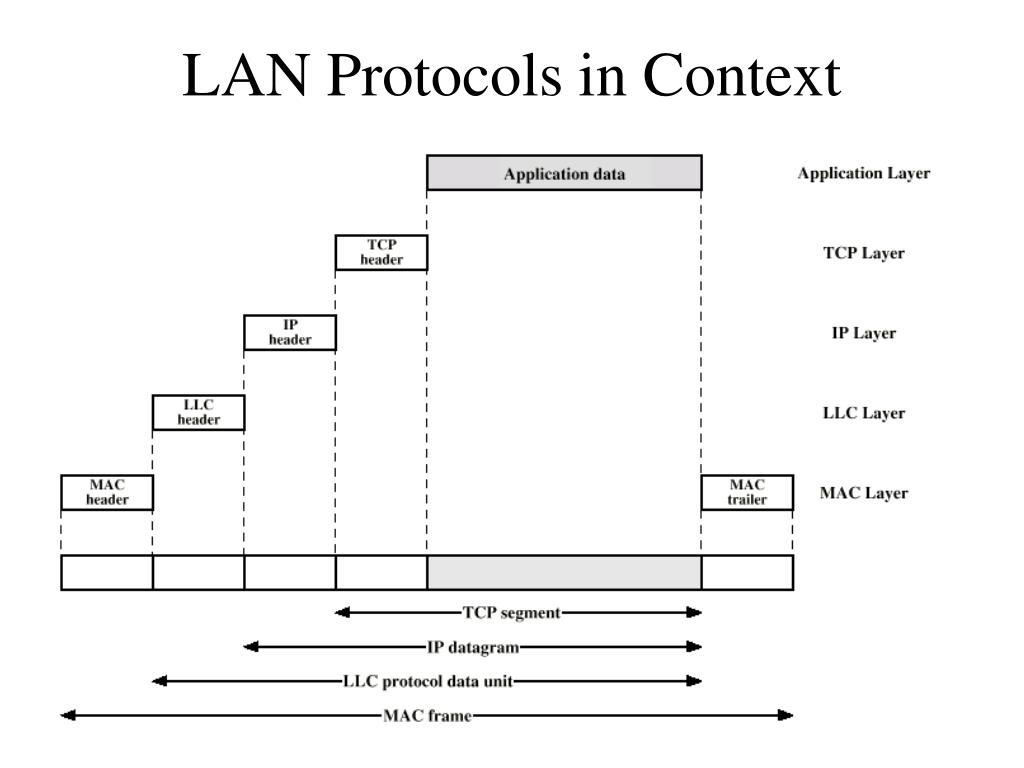 LAN Protocols in Context

Application data

Application Layer

TCP header

TCP Layer

IP header

IP Layer

LLC header

LLC Layer

MAC header

MAC trailer

MAC Layer

TCP segment

IP datagram

LLC protocol data unit

MAC frame